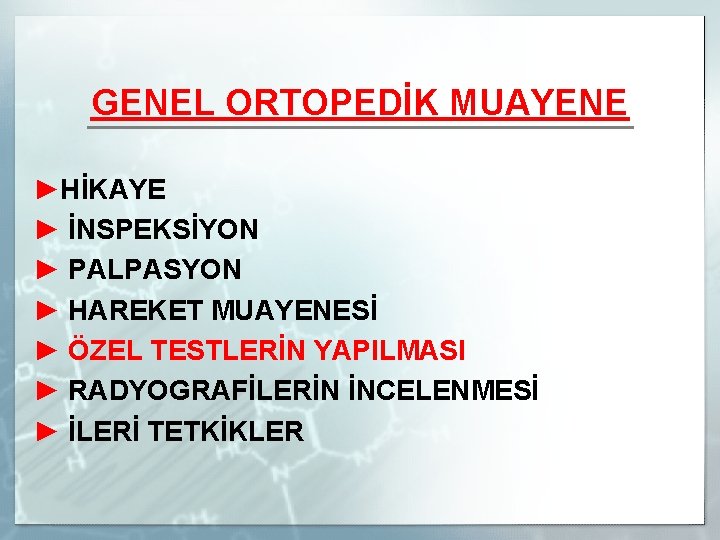 GENEL ORTOPEDİK MUAYENE

►HİKAYE
► İNSPEKSİYON
► PALPASYON
► HAREKET MUAYENESİ
► ÖZEL TESTLERİN YAPILMASI
► RADYOGRAFİLERİN İNCELENMESİ
► İLERİ TETKİKLER